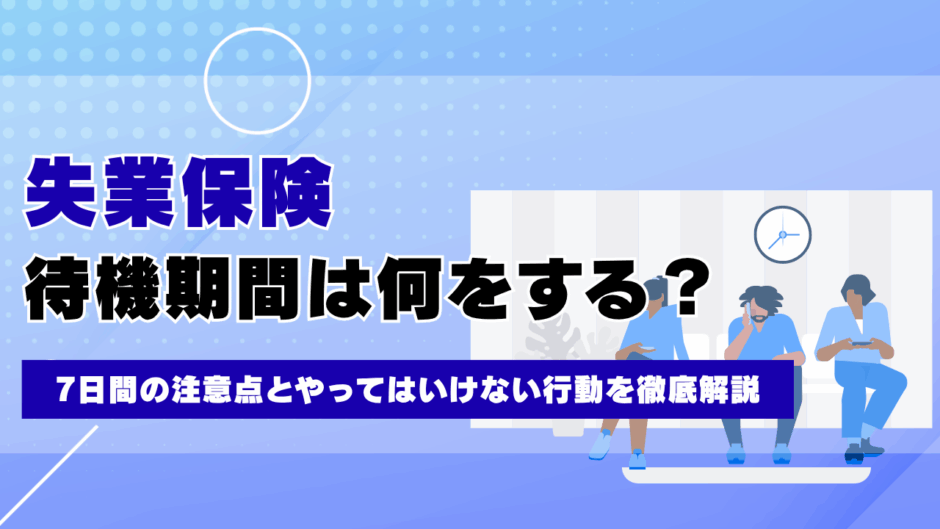 失業保険

待機期間は何をする？

7日間の注意点とやってはいけない行動を徹底解説